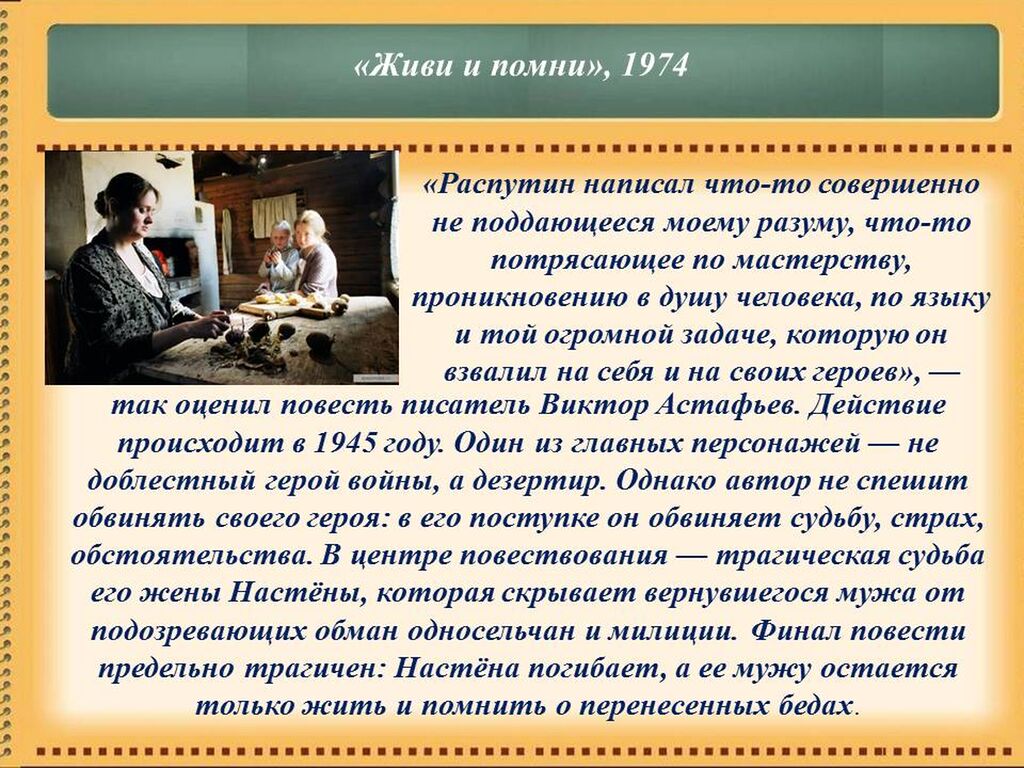 «Живи и помни», 1974

«Распутин написал что-то совершенно не поддающееся моему разуму, что-то потрясающее по мастерству, проникновению в душу человека, по языку и той огромной задаче, которую он взвалил на себя и на своих героев», — так оценил повесть писатель Виктор Астафьев. Действие происходит в 1945 году. Один из главных персонажей — не доблестный герой войны, а дезертир. Однако автор не спешит обвинять своего героя: в его поступке он обвиняет судьбу, страх, обстоятельства. В центре повествования — трагическая судьба его жены Настёны, которая скрывает вернувшегося мужа от подозревающих обман односельчан и милиции. Финал повести предельно трагичен: Настёна погибает, а ее мужу остается только жить и помнить о перенесенных бедах.